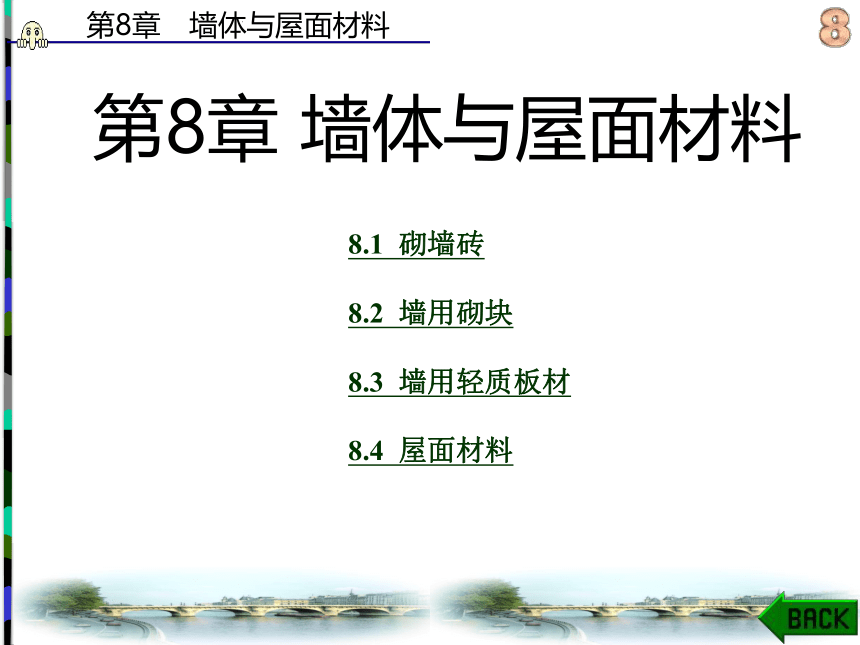 第8章　墙体与屋面材料

8

第8章 墙体与屋面材料

8.1 砌墙砖

8.2 墙用砌块

8.3 墙用轻质板材

8.4 屋面材料

BACK